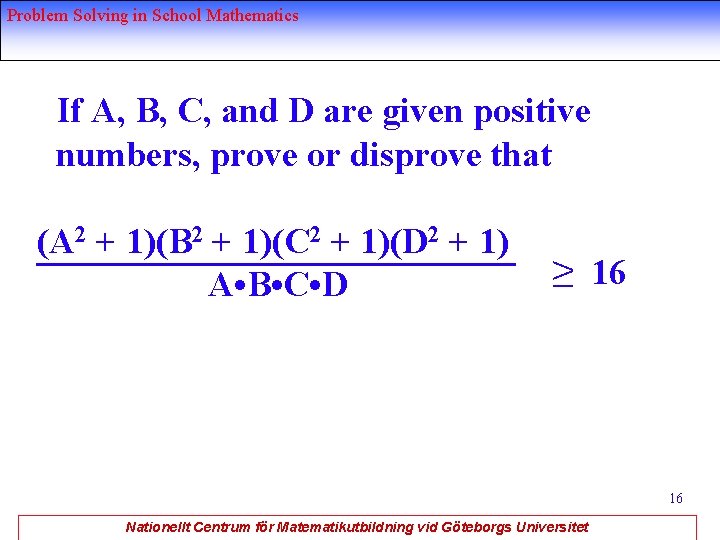 Problem Solving in School Mathematics

If A, B, C, and D are given positive numbers, prove or disprove that

$\frac{(A^2 + 1)(B^2 + 1)(C^2 + 1)(D^2 + 1)}{A \bullet B \bullet C \bullet D} \geq 16$

16

Nationellt Centrum för Matematikutbildning vid Göteborgs Universitet